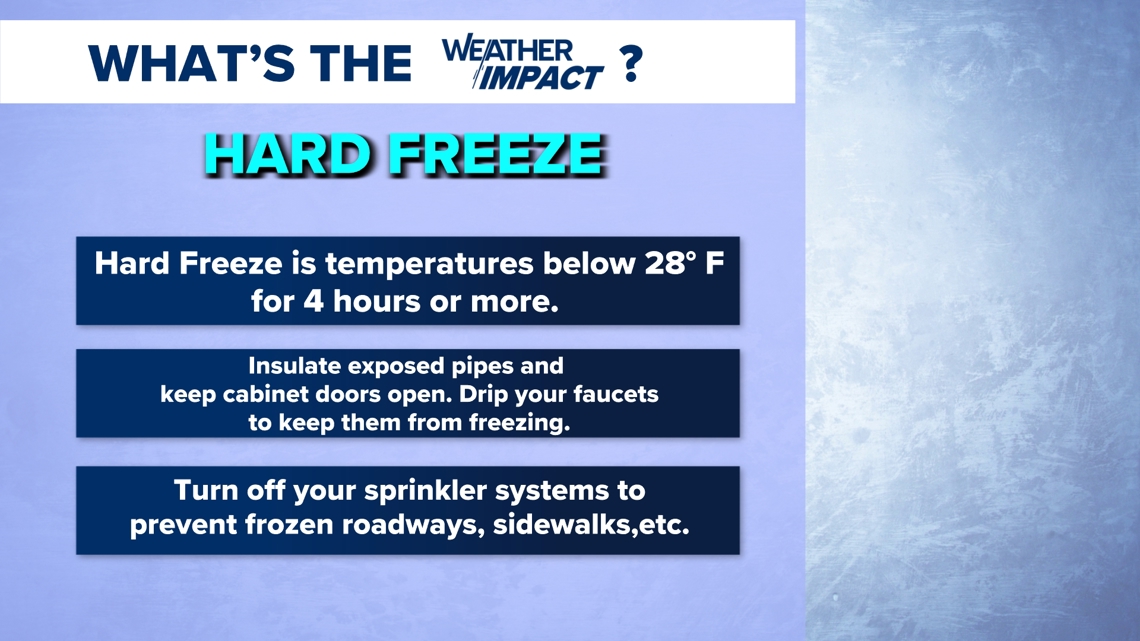 WHAT'S THE WEATHER IMPACT ?

HARD FREEZE

Hard Freeze is temperatures below 28° F for 4 hours or more.

Insulate exposed pipes and keep cabinet doors open. Drip your faucets to keep them from freezing.

Turn off your sprinkler systems to prevent frozen roadways, sidewalks,etc.